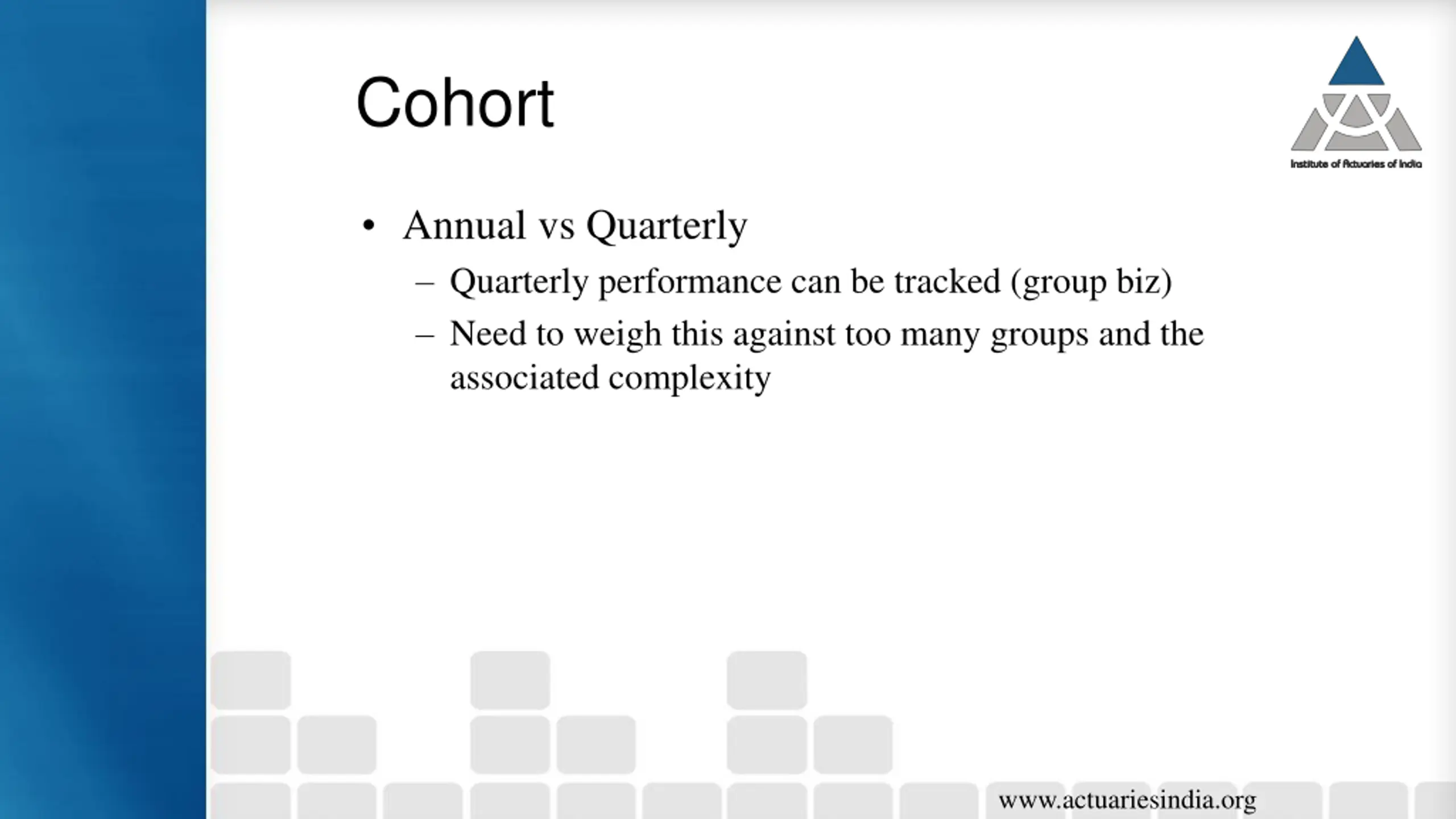 Cohort

Institute of Actuaries of India

• Annual vs Quarterly
– Quarterly performance can be tracked (group biz)
– Need to weigh this against too many groups and the associated complexity

www.actuariesindia.org